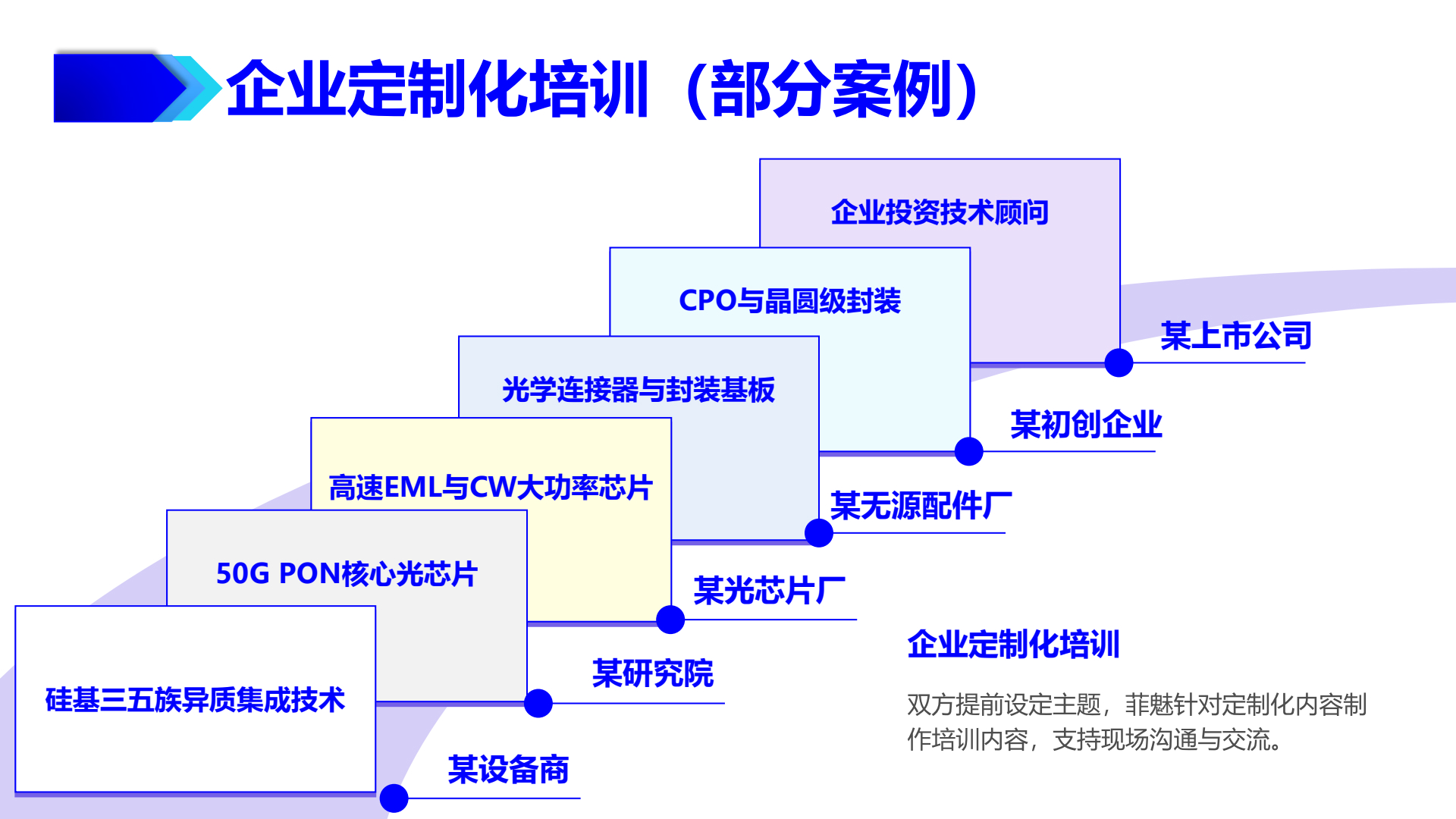 企业定制化培训（部分案例）

企业投资技术顾问

某上市公司

CPO与晶圆级封装

某初创企业

光学连接器与封装基板

某无源配件厂

高速EML与CW大功率芯片

某光芯片厂

50G PON核心光芯片

某研究院

硅基三五族异质集成技术

某设备商

企业定制化培训

双方提前设定主题，菲魅针对定制化内容制作培训内容，支持现场沟通与交流。